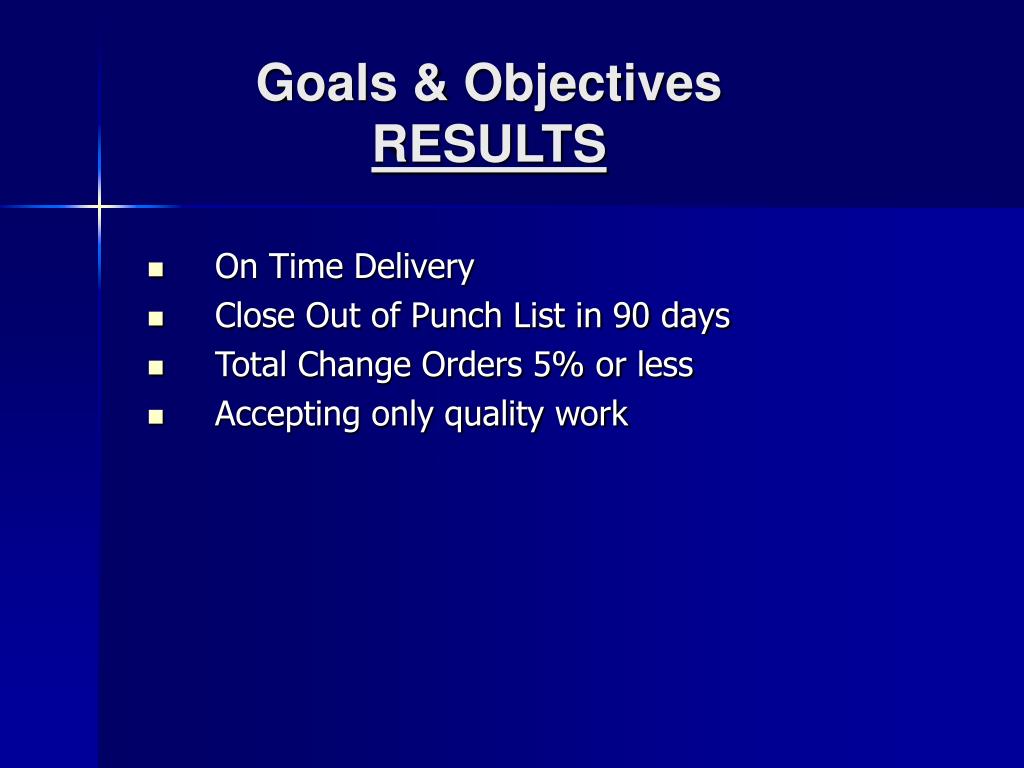 Goals & Objectives
RESULTS

- On Time Delivery
- Close Out of Punch List in 90 days
- Total Change Orders 5% or less
- Accepting only quality work